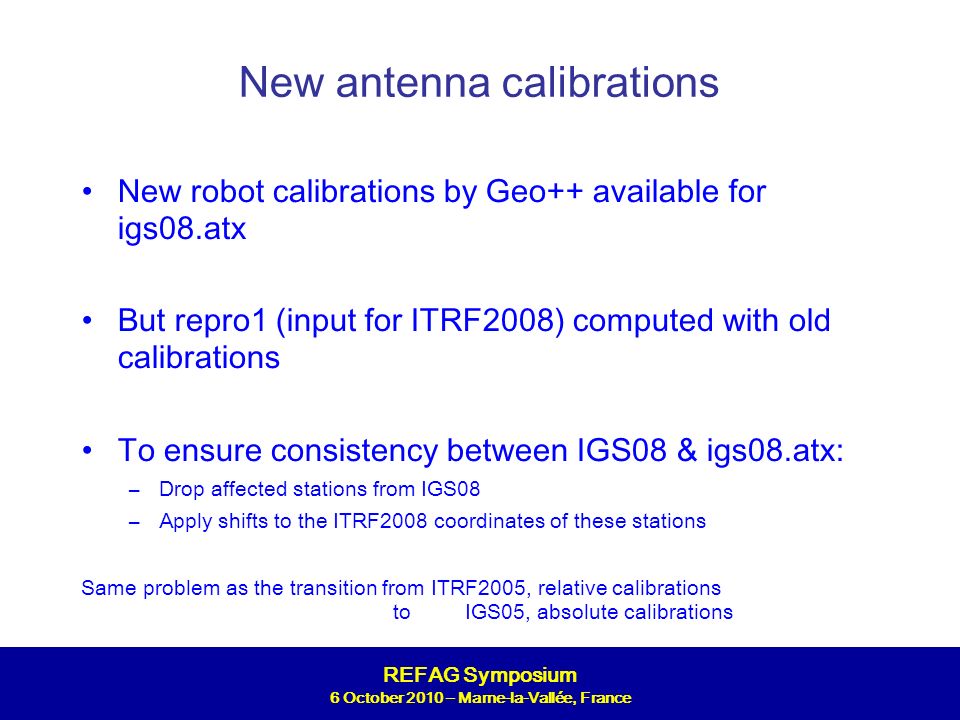 New antenna calibrations

• New robot calibrations by Geo++ available for igs08.atx

• But repro1 (input for ITRF2008) computed with old calibrations

• To ensure consistency between IGS08 & igs08.atx:
– Drop affected stations from IGS08
– Apply shifts to the ITRF2008 coordinates of these stations

Same problem as the transition from ITRF2005, relative calibrations
to IGS05, absolute calibrations

REFAG Symposium
6 October 2010 – Marne-la-Vallée, France